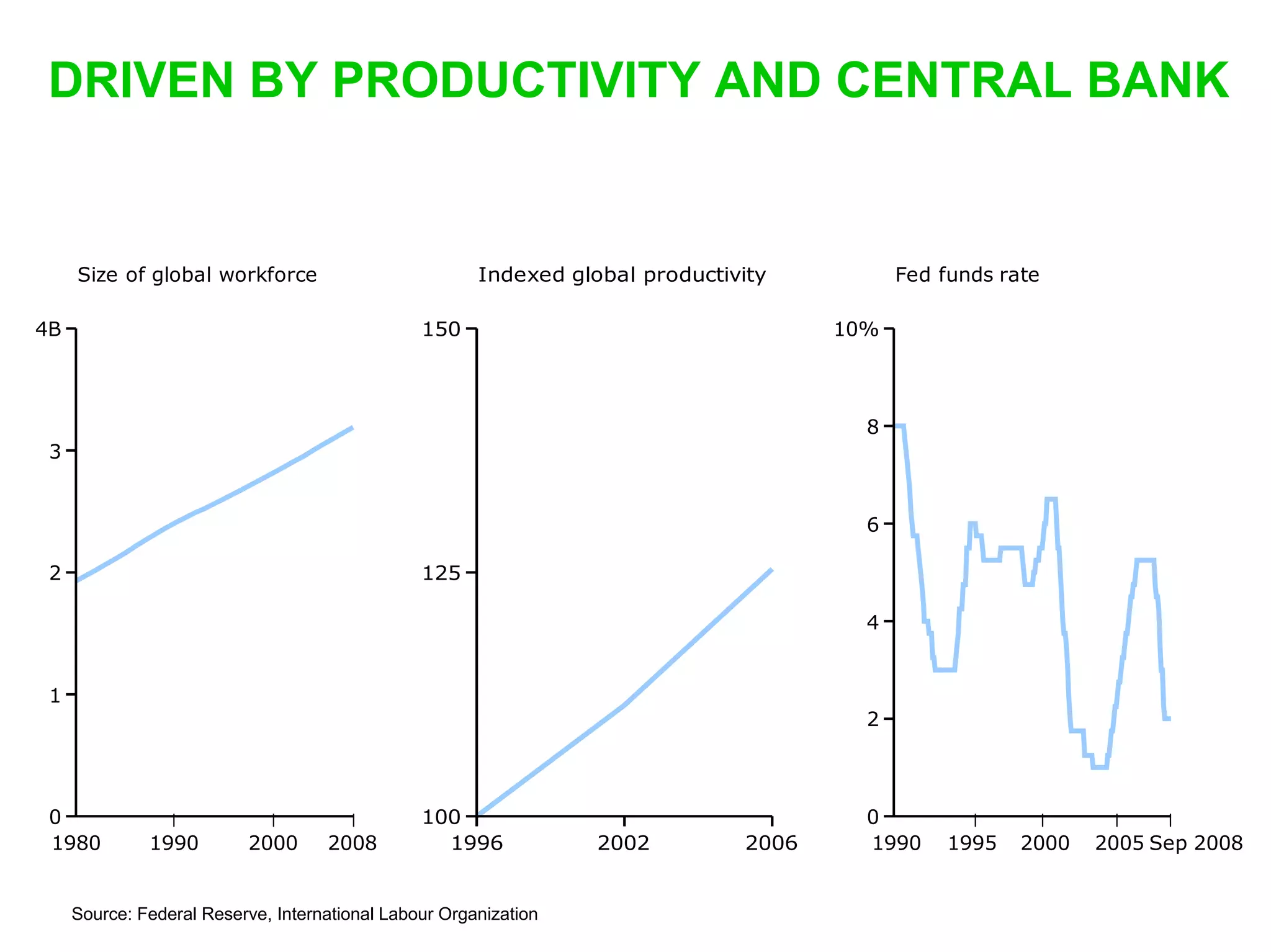 DRIVEN BY PRODUCTIVITY AND CENTRAL BANK

Size of global workforce

4B
3
2
1
0
1980 1990 2000 2008

Indexed global productivity

150
125
100
1996 2002 2006

Fed funds rate

10%
8
6
4
2
0
1990 1995 2000 2005 Sep 2008

Source: Federal Reserve, International Labour Organization